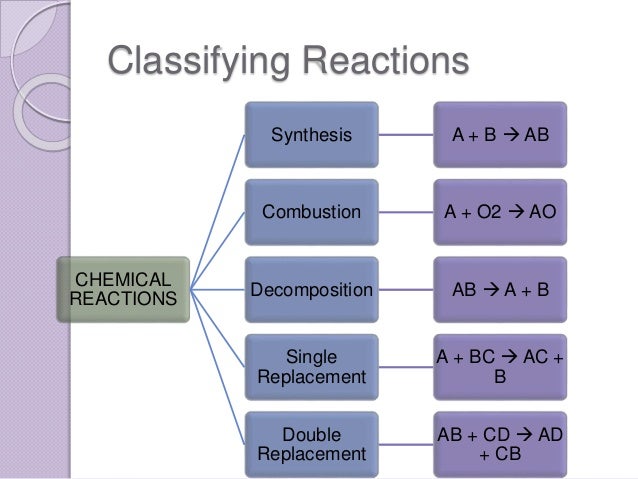 Classifying Reactions

CHEMICAL REACTIONS

Synthesis

$A + B \rightarrow AB$

Combustion

$A + O2 \rightarrow AO$

Decomposition

$AB \rightarrow A + B$

Single Replacement

$A + BC \rightarrow AC + B$

Double Replacement

$AB + CD \rightarrow AD + CB$